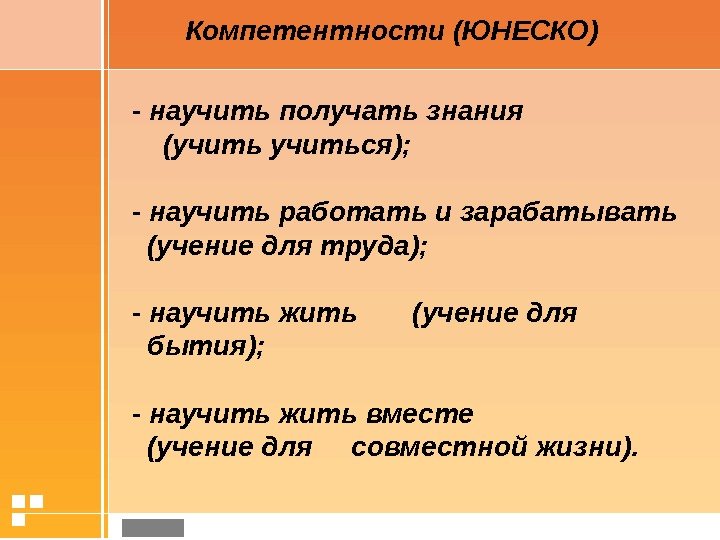 Компетентности (ЮНЕСКО)

- научить получать знания (учить учиться);

- научить работать и зарабатывать (учение для труда);

- научить жить (учение для бытия);

- научить жить вместе (учение для совместной жизни).